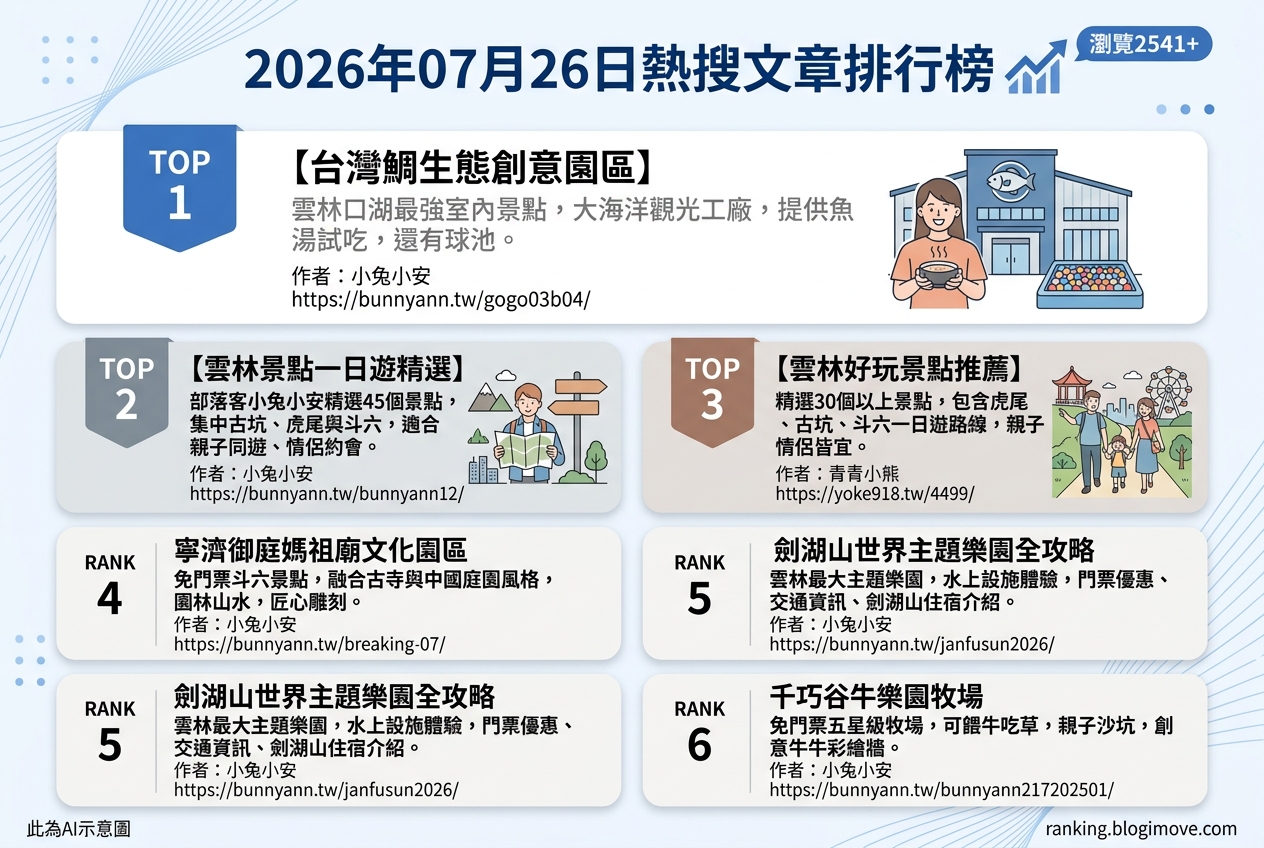 2026年07月26日熱搜文章排行榜

瀏覽2541+

TOP 1

【台灣鯛生態創意園區】

雲林口湖最強室內景點，大海洋觀光工廠，提供魚湯試吃，還有球池。

作者：小兔小安
https://bunnyann.tw/gogo03b04/

TOP 2

【雲林景點一日遊精選】

部落客小兔小安精選45個景點，集中古坑、虎尾與斗六，適合親子同遊、情侶約會。

作者：小兔小安
https://bunnyann.tw/bunnyann12/

TOP 3

【雲林好玩景點推薦】

精選30個以上景點，包含虎尾、古坑、斗六一日遊路線，親子情侶皆宜。

作者：青青小熊
https://yoke918.tw/4499/

RANK 4

寧濟御庭媽祖廟文化園區

免門票斗六景點，融合古寺與中國庭園風格，園林山水，匠心雕刻。

作者：小兔小安
https://bunnyann.tw/breaking-07/

RANK 5

劍湖山世界主題樂園全攻略

雲林最大主題樂園，水上設施體驗，門票優惠、交通資訊、劍湖山住宿介紹。

作者：小兔小安
https://bunnyann.tw/janfusun2026/

RANK 5

劍湖山世界主題樂園全攻略

雲林最大主題樂園，水上設施體驗，門票優惠、交通資訊、劍湖山住宿介紹。

作者：小兔小安
https://bunnyann.tw/janfusun2026/

RANK 6

千巧谷牛樂園牧場

免門票五星級牧場，可餵牛吃草，親子沙坑，創意牛牛彩繪牆。

作者：小兔小安
https://bunnyann.tw/bunnyann217202501/

此為AI示意圖

ranking.blogimove.com